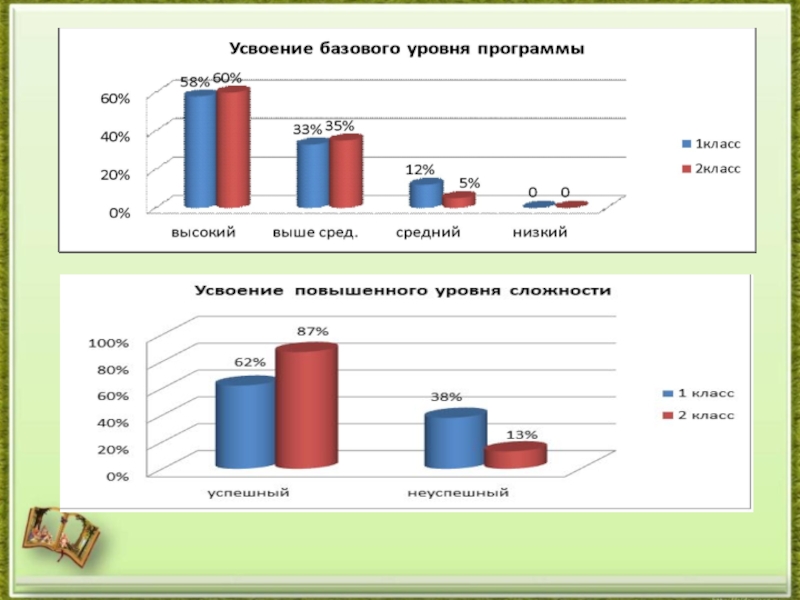 Усвоение базового уровня программы

60%
40%
20%
0%

58% 60%
33% 35%
12% 5%
0 0

высокий выше сред. средний низкий

1класс
2класс

Усвоение повышенного уровня сложности

100%
80%
60%
40%
20%
0%

62% 87%
38% 13%

успешный неуспешный

1 класс
2 класс